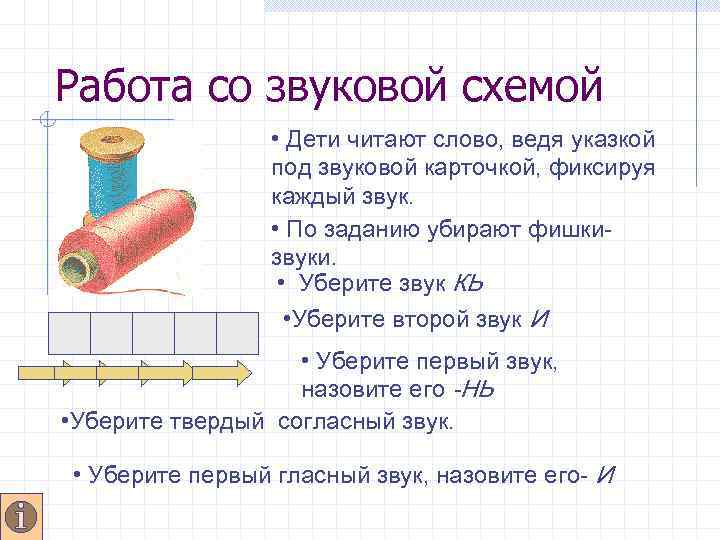 Работа со звуковой схемой

• Дети читают слово, ведя указкой под звуковой карточкой, фиксируя каждый звук.

• По заданию убирают фишки-звуки.

• Уберите звук КЬ

•Уберите второй звук И

• Уберите первый звук, назовите его -НЬ

•Уберите твердый согласный звук.

• Уберите первый гласный звук, назовите его- И